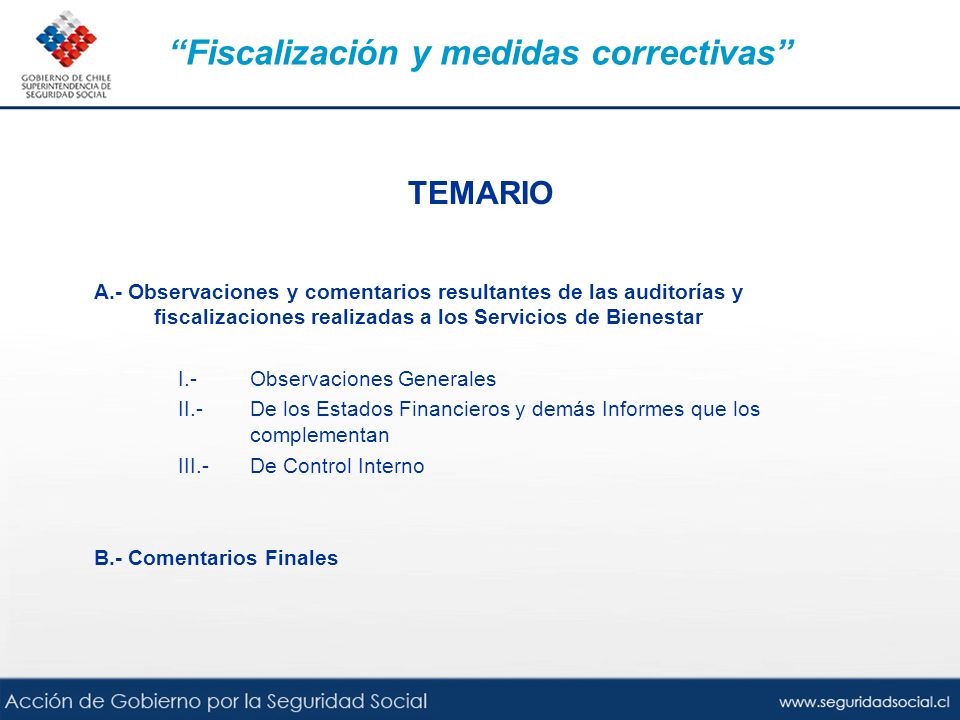 GOBIERNO DE CHILE
SUPERINTENDENCIA DE
SEGURIDAD SOCIAL

“Fiscalización y medidas correctivas”

TEMARIO

A.- Observaciones y comentarios resultantes de las auditorías y fiscalizaciones realizadas a los Servicios de Bienestar

I.- Observaciones Generales
II.- De los Estados Financieros y demás Informes que los complementan
III.- De Control Interno

B.- Comentarios Finales

Acción de Gobierno por la Seguridad Social

www.seguridadsocial.cl